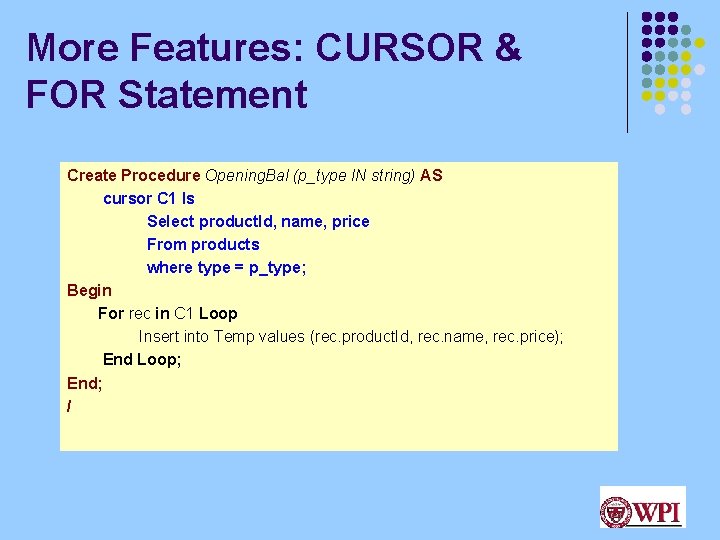 More Features: CURSOR & FOR Statement

Create Procedure OpeningBal (p_type IN string) AS
cursor C1 Is
Select productId, name, price
From products
where type = p_type;
Begin
For rec in C1 Loop
Insert into Temp values (rec.productId, rec.name, rec.price);
End Loop;
End;
/

WPI